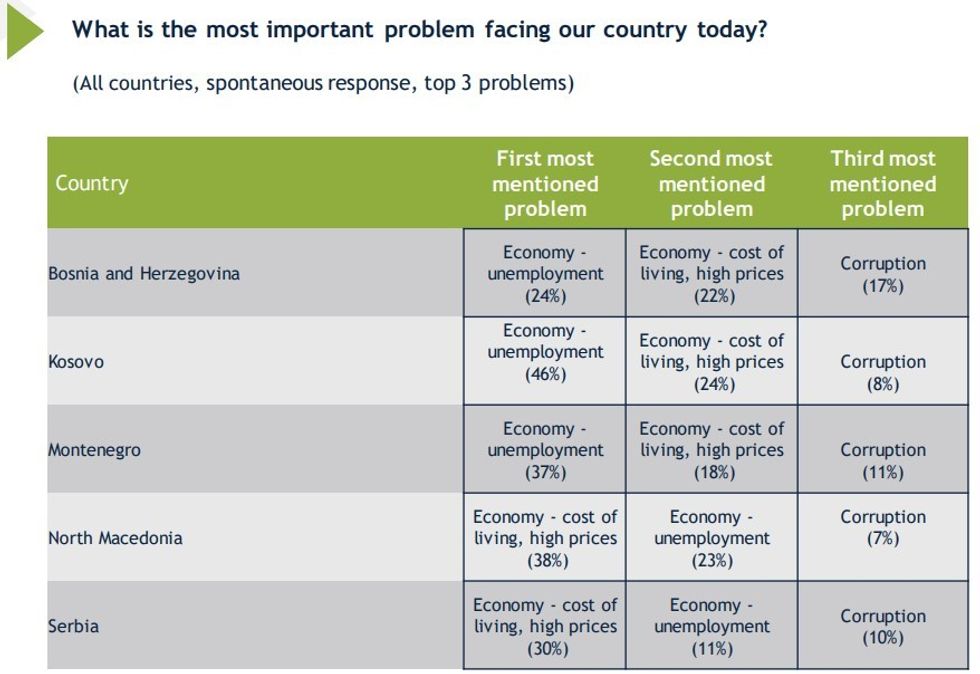 What is the most important problem facing our country today?

(All countries, spontaneous response, top 3 problems)

| Country | First most mentioned problem | Second most mentioned problem | Third most mentioned problem |
|---|---|---|---|
| Bosnia and Herzegovina | Economy - unemployment (24%) | Economy - cost of living, high prices (22%) | Corruption (17%) |
| Kosovo | Economy - unemployment (46%) | Economy - cost of living, high prices (24%) | Corruption (8%) |
| Montenegro | Economy - unemployment (37%) | Economy - cost of living, high prices (18%) | Corruption (11%) |
| North Macedonia | Economy - cost of living, high prices (38%) | Economy - unemployment (23%) | Corruption (7%) |
| Serbia | Economy - cost of living, high prices (30%) | Economy - unemployment (11%) | Corruption (10%) |